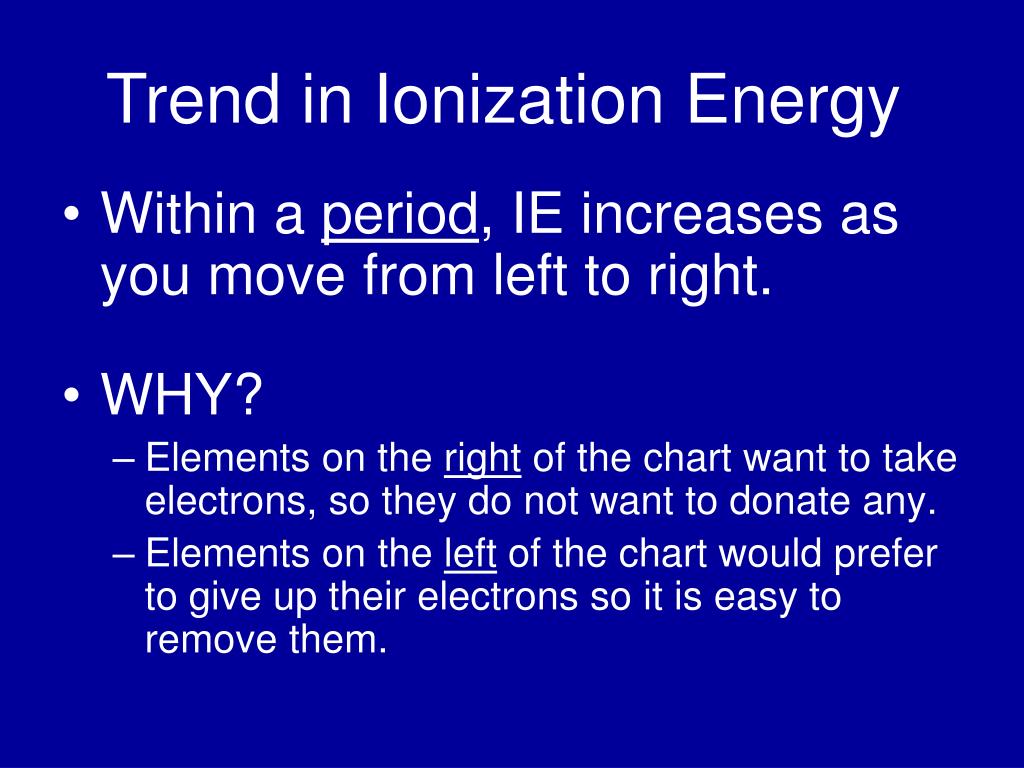 Trend in Ionization Energy

• Within a period, IE increases as you move from left to right.

• WHY?
– Elements on the right of the chart want to take electrons, so they do not want to donate any.
– Elements on the left of the chart would prefer to give up their electrons so it is easy to remove them.